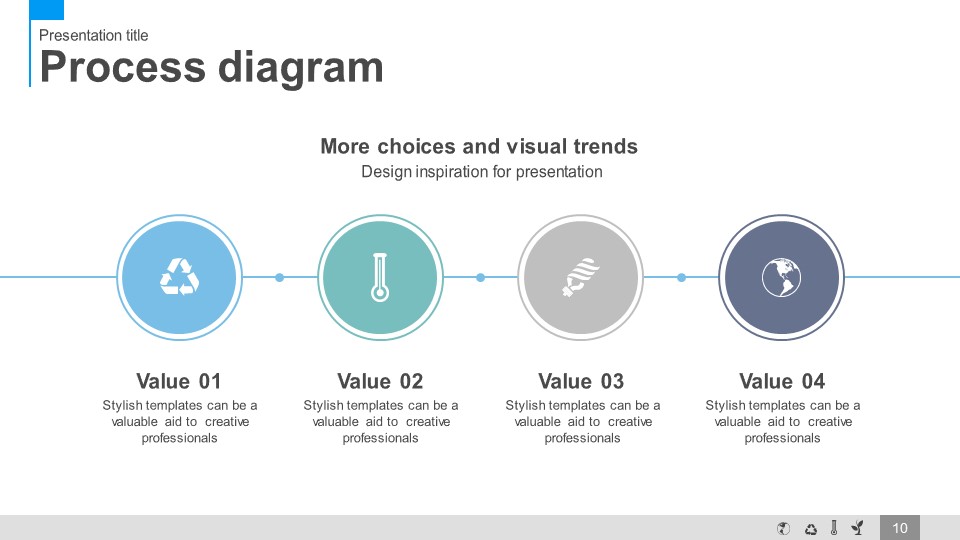 Presentation title
Process diagram

More choices and visual trends
Design inspiration for presentation

Value 01
Stylish templates can be a valuable aid to creative professionals

Value 02
Stylish templates can be a valuable aid to creative professionals

Value 03
Stylish templates can be a valuable aid to creative professionals

Value 04
Stylish templates can be a valuable aid to creative professionals

10